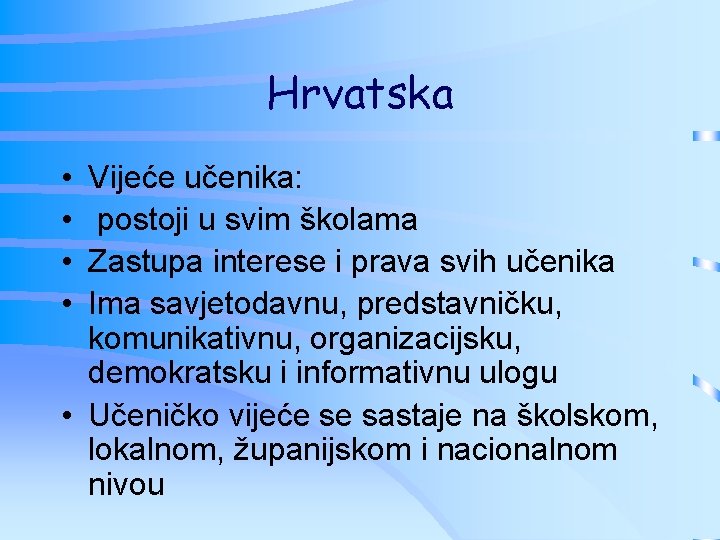 Hrvatska

• Vijeće učenika:
• postoji u svim školama
• Zastupa interese i prava svih učenika
• Ima savjetodavnu, predstavničku, komunikativnu, organizacijsku, demokratsku i informativnu ulogu
• Učeničko vijeće se sastaje na školskom, lokalnom, županijskom i nacionalnom nivou